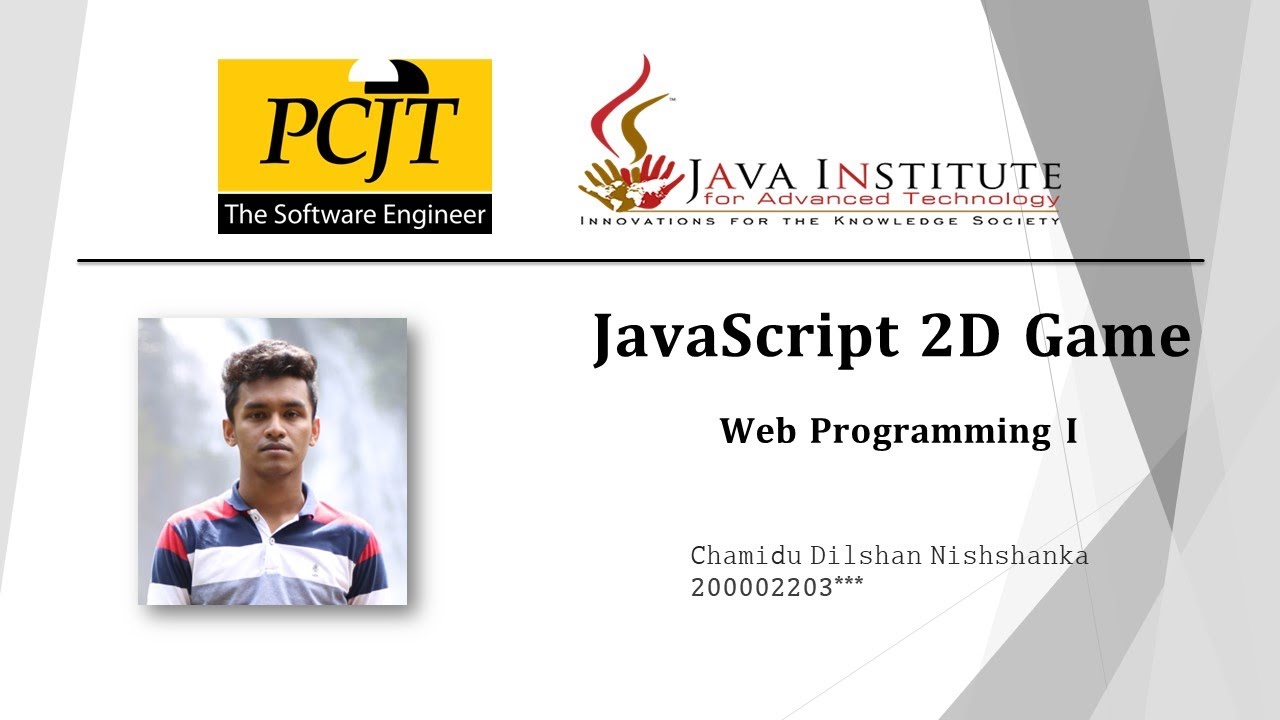 PCJT
The Software Engineer

JAVA INSTITUTE
for Advanced Technology
INNOVATIONS FOR THE KNOWLEDGE SOCIETY

JavaScript 2D Game

Web Programming I

Chamidu Dilshan Nishshanka
200002203***